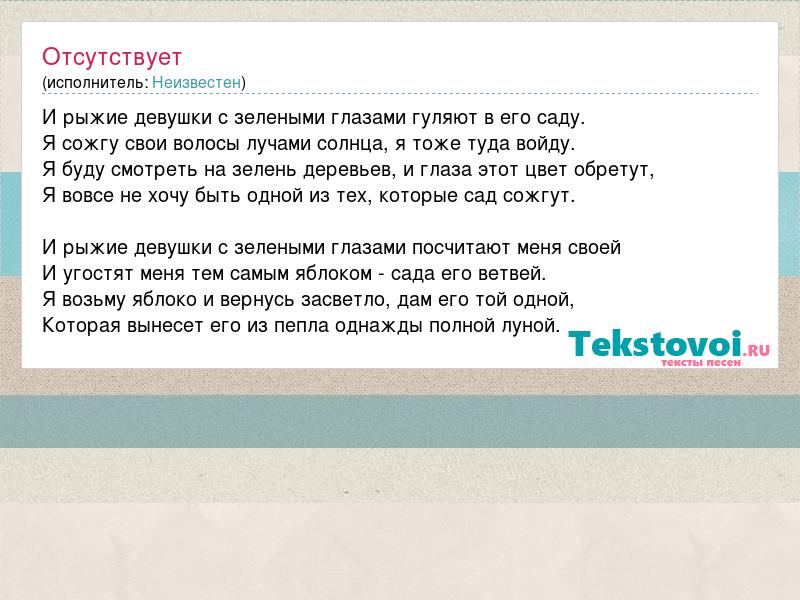 Отсутствует
(исполнитель: Неизвестен)

И рыжие девушки с зелеными глазами гуляют в его саду.
Я сожгу свои волосы лучами солнца, я тоже туда войду.
Я буду смотреть на зелень деревьев, и глаза этот цвет обретут,
Я вовсе не хочу быть одной из тех, которые сад сожгут.

И рыжие девушки с зелеными глазами посчитают меня своей
И угостят меня тем самым яблоком - сада его ветвей.
Я возьму яблоко и вернусь засветло, дам его той одной,
Которая вынесет его из пепла однажды полной луной.

Tekstovoi.RU
тексты песен